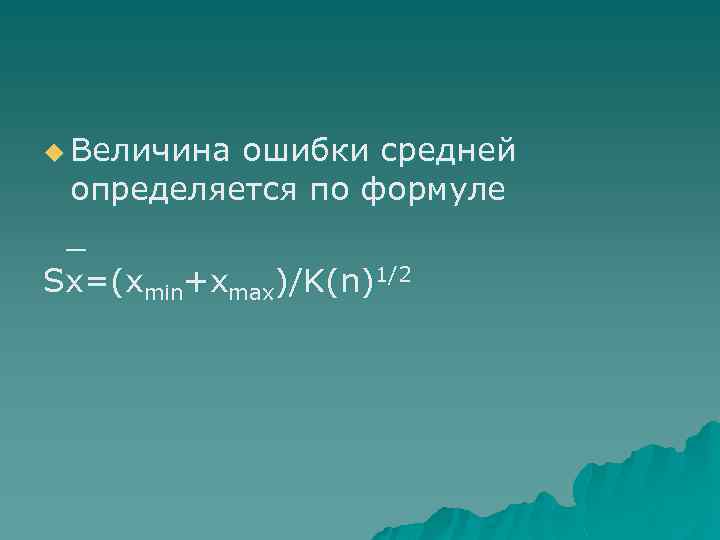 Величина ошибки средней определяется по формуле

$S\bar{x}=(x_{min}+x_{max})/K(n)^{1/2}$